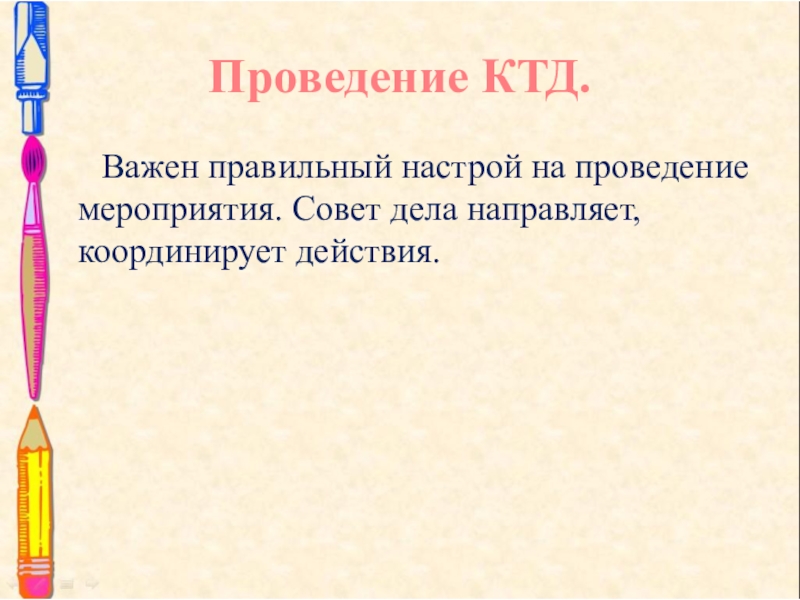 Проведение КТД.

Важен правильный настрой на проведение мероприятия. Совет дела направляет, координирует действия.